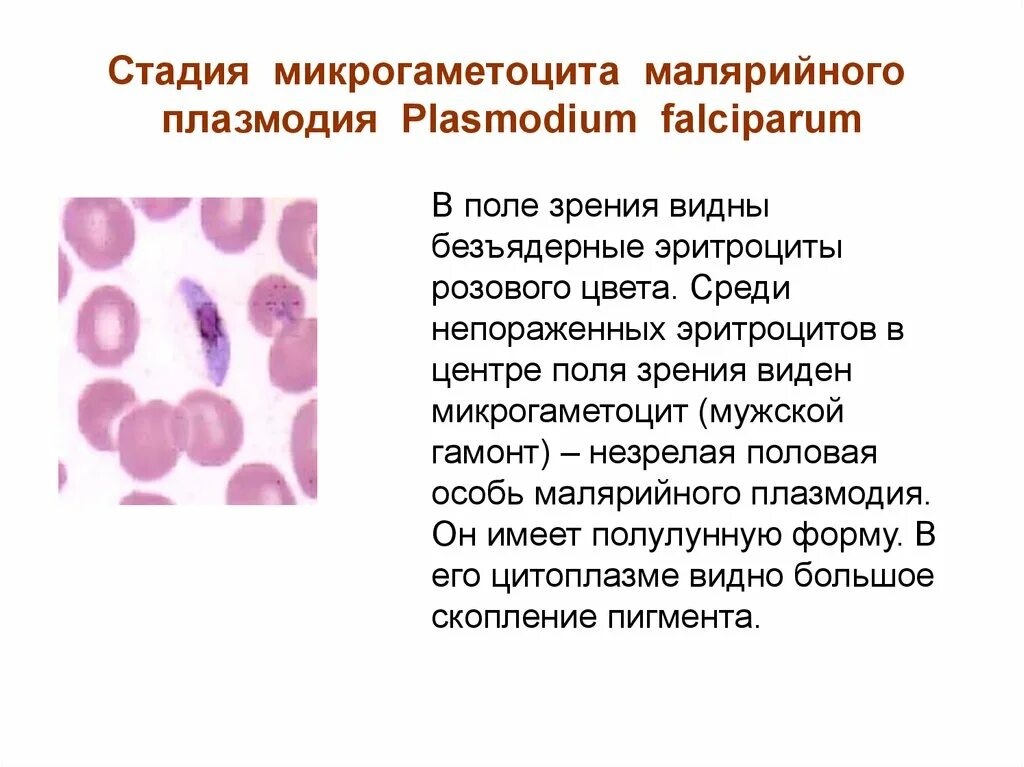 Стадия микрогаметоцита малярийного плазмодия Plasmodium falciparum

В поле зрения видны безъядерные эритроциты розового цвета. Среди непораженных эритроцитов в центре поля зрения виден микрогаметоцит (мужской гамонт) – незрелая половая особь малярийного плазмодия. Он имеет полулунную форму. В его цитоплазме видно большое скопление пигмента.